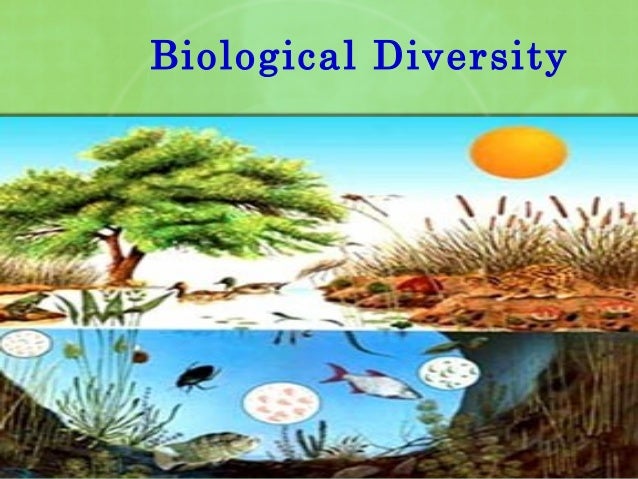 Biological Diversity